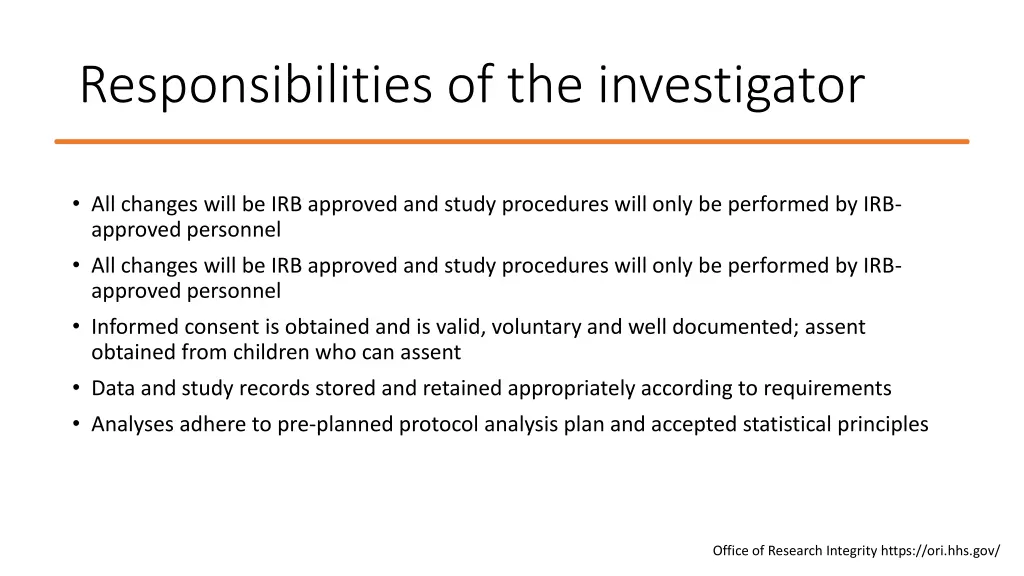 Responsibilities of the investigator

• All changes will be IRB approved and study procedures will only be performed by IRB-approved personnel
• All changes will be IRB approved and study procedures will only be performed by IRB-approved personnel
• Informed consent is obtained and is valid, voluntary and well documented; assent obtained from children who can assent
• Data and study records stored and retained appropriately according to requirements
• Analyses adhere to pre-planned protocol analysis plan and accepted statistical principles

Office of Research Integrity https://ori.hhs.gov/